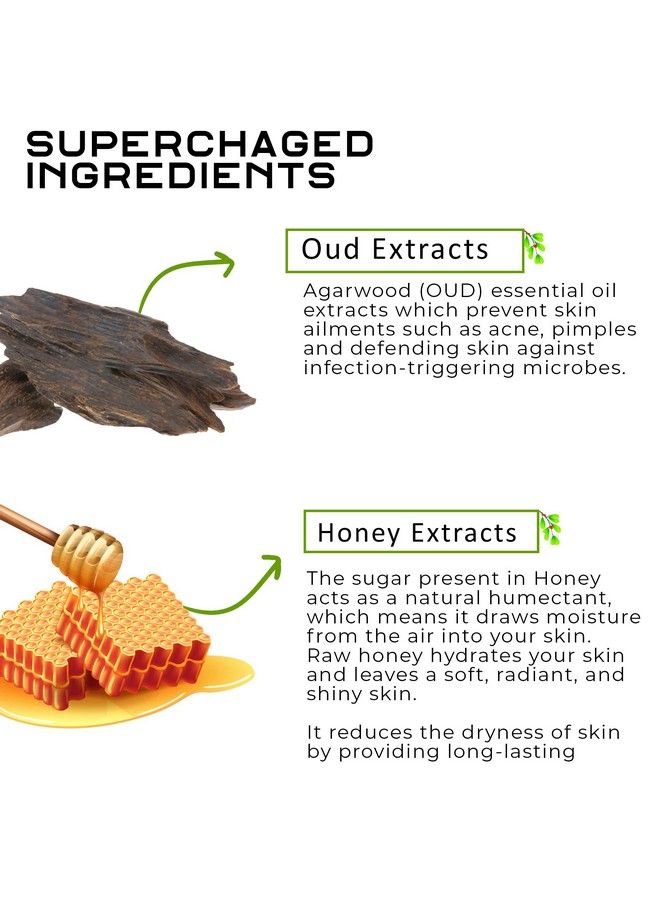 SUPERCHAGED INGREDIENTS

Oud Extracts

Agarwood (OUD) essential oil extracts which prevent skin ailments such as acne, pimples and defending skin against infection-triggering microbes.

Honey Extracts

The sugar present in Honey acts as a natural humectant, which means it draws moisture from the air into your skin. Raw honey hydrates your skin and leaves a soft, radiant, and shiny skin.

It reduces the dryness of skin by providing long-lasting